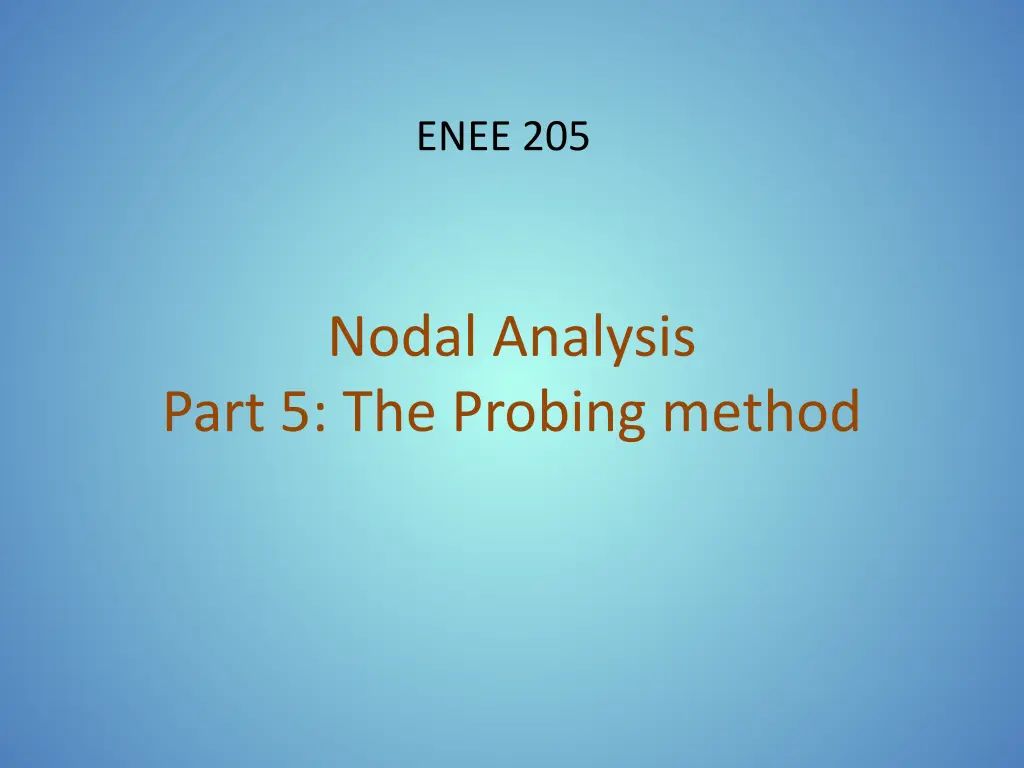 ENEE 205

Nodal Analysis
Part 5: The Probing method